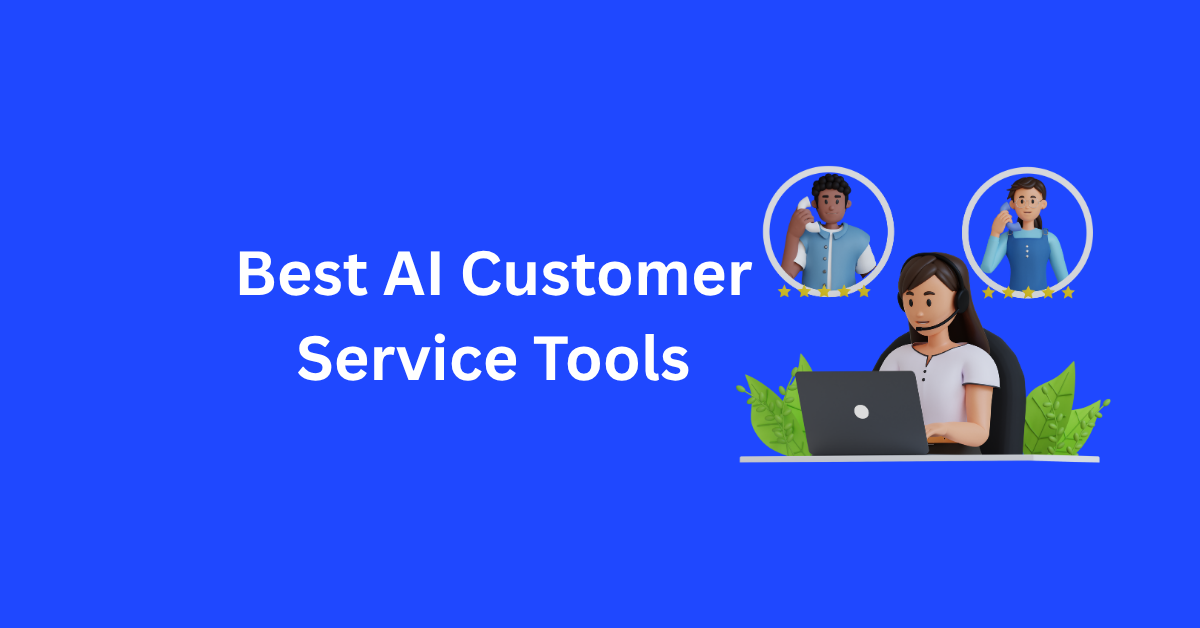 Best AI Customer Service Tools